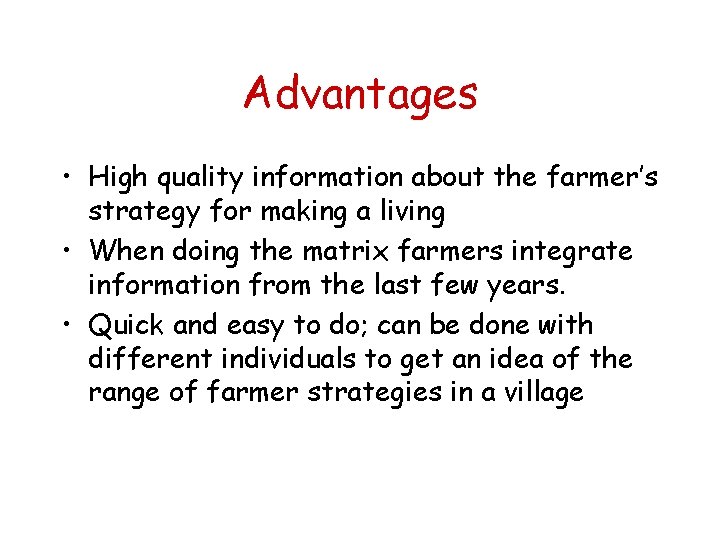 Advantages

• High quality information about the farmer's strategy for making a living
• When doing the matrix farmers integrate information from the last few years.
• Quick and easy to do; can be done with different individuals to get an idea of the range of farmer strategies in a village